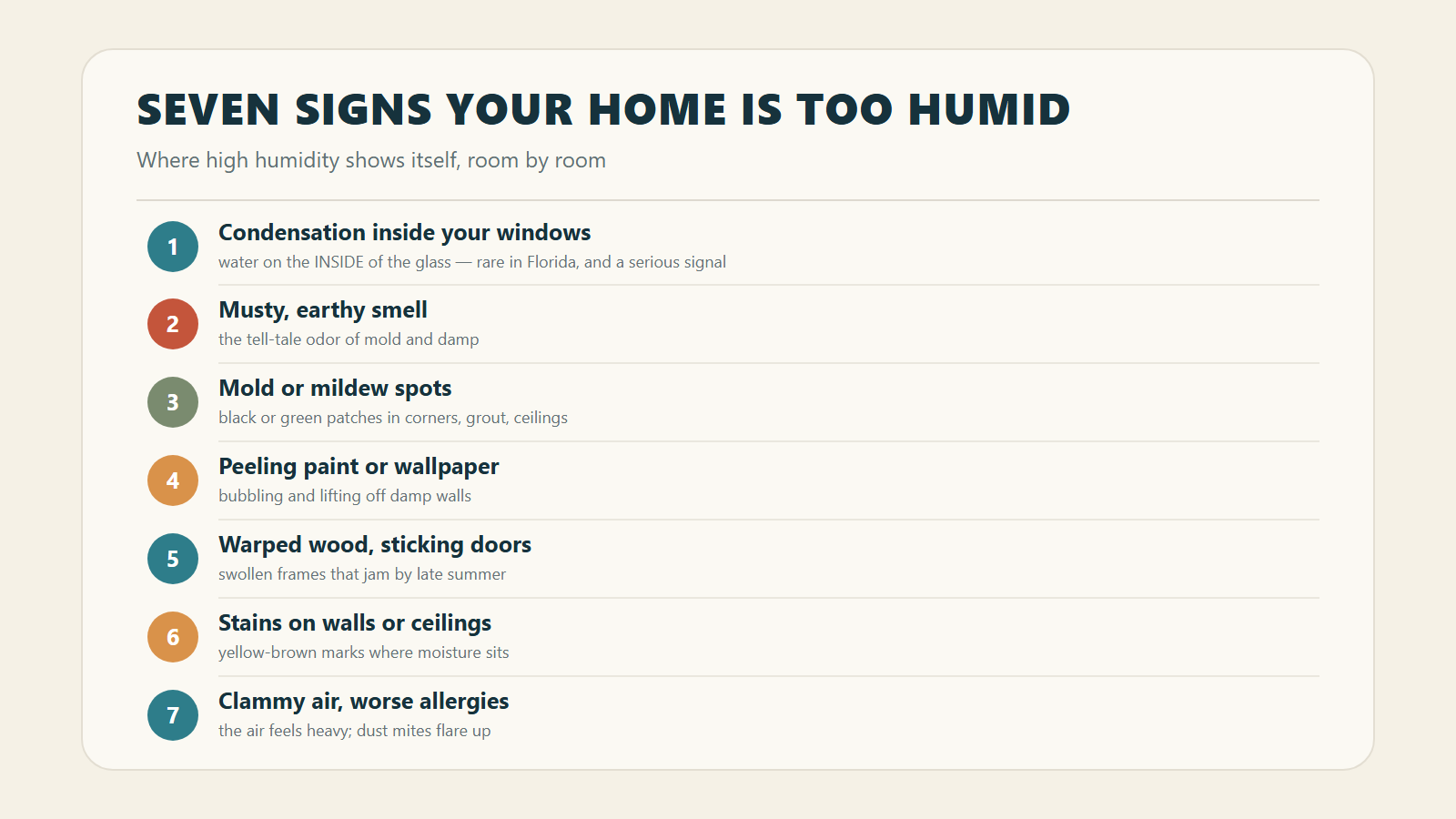 SEVEN SIGNS YOUR HOME IS TOO HUMID

Where high humidity shows itself, room by room

1 Condensation inside your windows
water on the INSIDE of the glass — rare in Florida, and a serious signal

2 Musty, earthy smell
the tell-tale odor of mold and damp

3 Mold or mildew spots
black or green patches in corners, grout, ceilings

4 Peeling paint or wallpaper
bubbling and lifting off damp walls

5 Warped wood, sticking doors
swollen frames that jam by late summer

6 Stains on walls or ceilings
yellow-brown marks where moisture sits

7 Clammy air, worse allergies
the air feels heavy; dust mites flare up